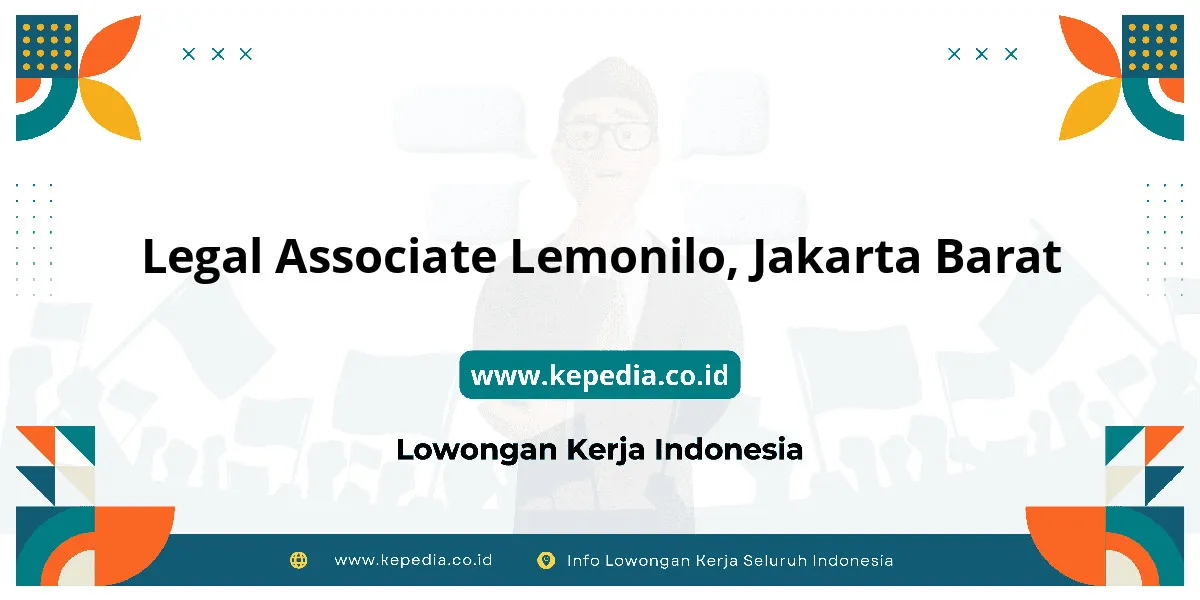 Legal Associate Lemonilo, Jakarta Barat

www.kepedia.co.id

Lowongan Kerja Indonesia

www.kepedia.co.id Info Lowongan Kerja Seluruh Indonesia